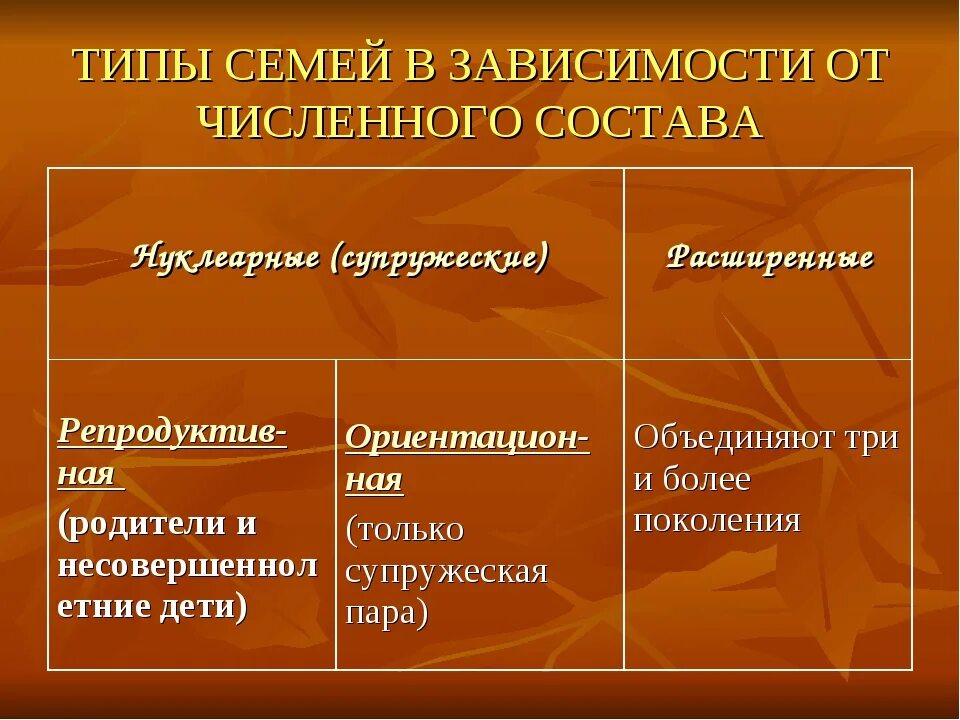 ТИПЫ СЕМЕЙ В ЗАВИСИМОСТИ ОТ ЧИСЛЕННОГО СОСТАВА

| Нуклеарные (супружеские) | | Расширенные |
|---|---|---|
| Репродуктивная (родители и несовершеннолетние дети) | Ориентационная (только супружеская пара) | Объединяют три и более поколения |